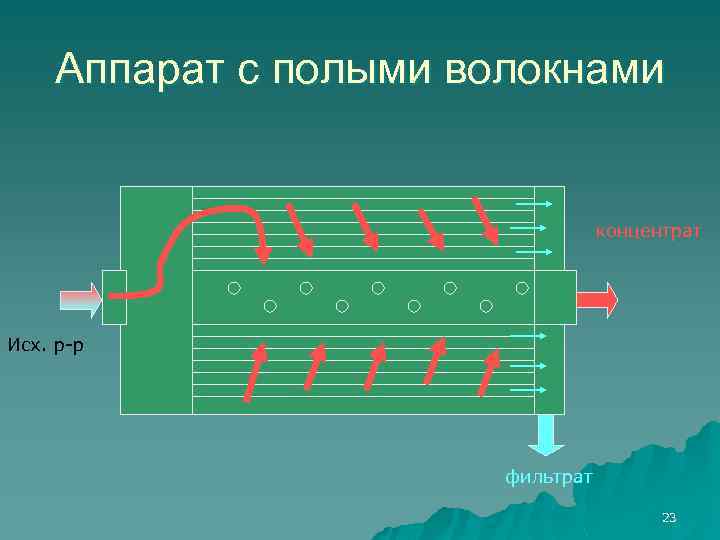 Аппарат с полыми волокнами

концентрат

Исх. р-р

фильтрат

23